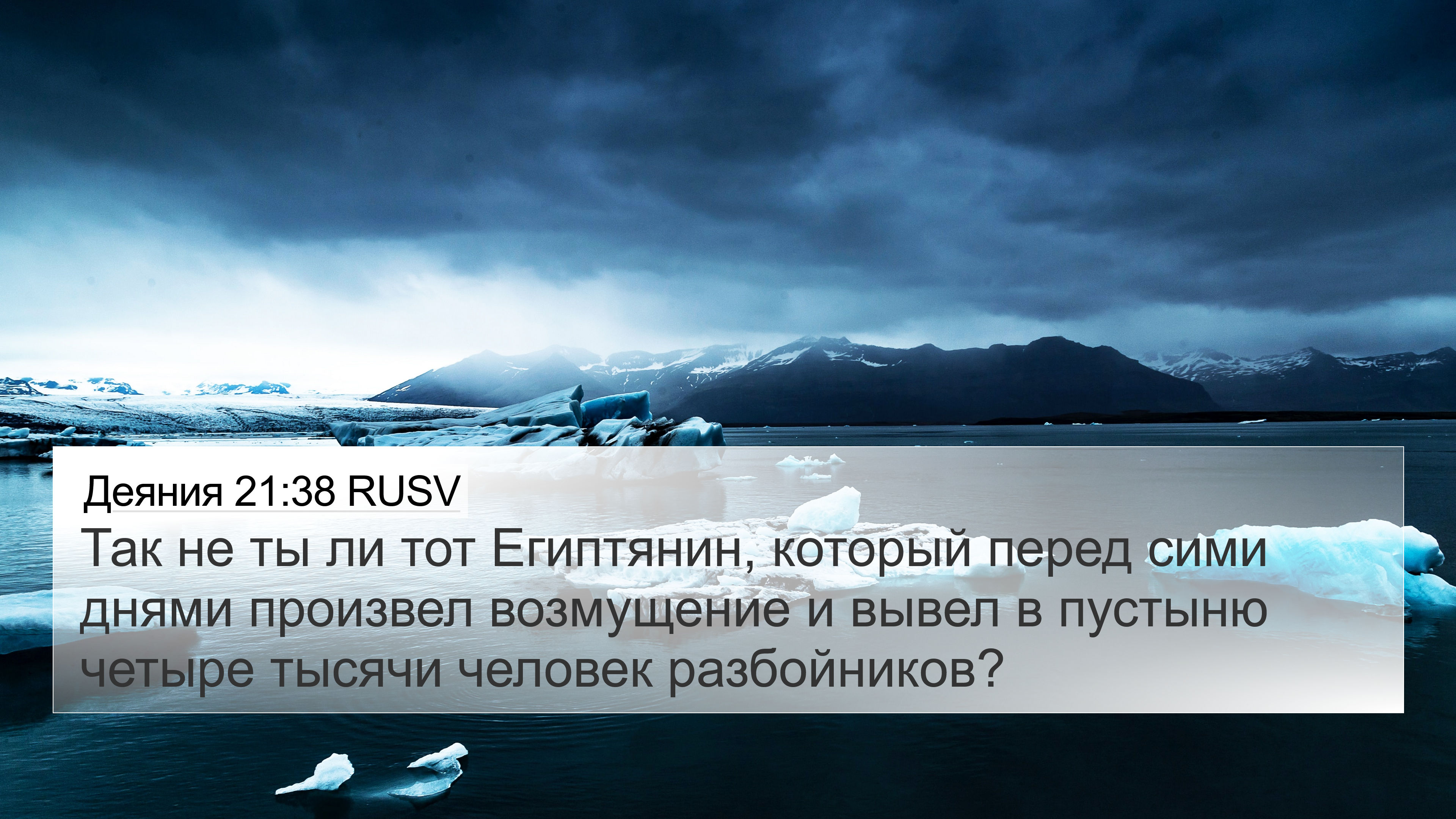 Деяния 21:38 RUSV

Так не ты ли тот Египтянин, который перед сими днями произвел возмущение и вывел в пустыню четыре тысячи человек разбойников?